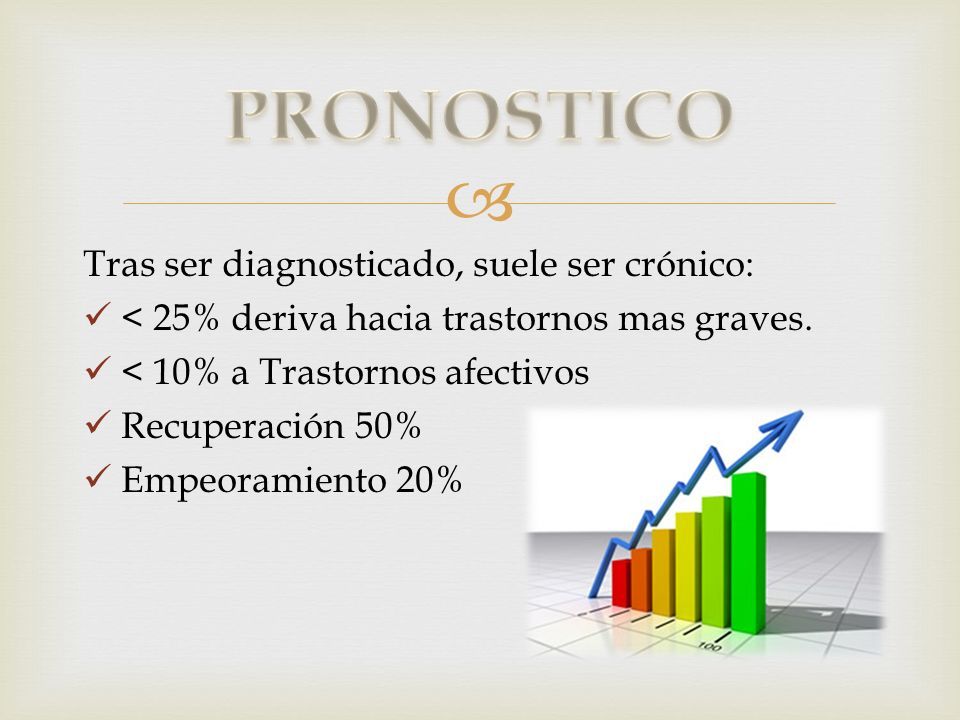 PRONOSTICO

Tras ser diagnosticado, suele ser crónico:
✓ < 25% deriva hacia trastornos mas graves.
✓ < 10% a Trastornos afectivos
✓ Recuperación 50%
✓ Empeoramiento 20%

100